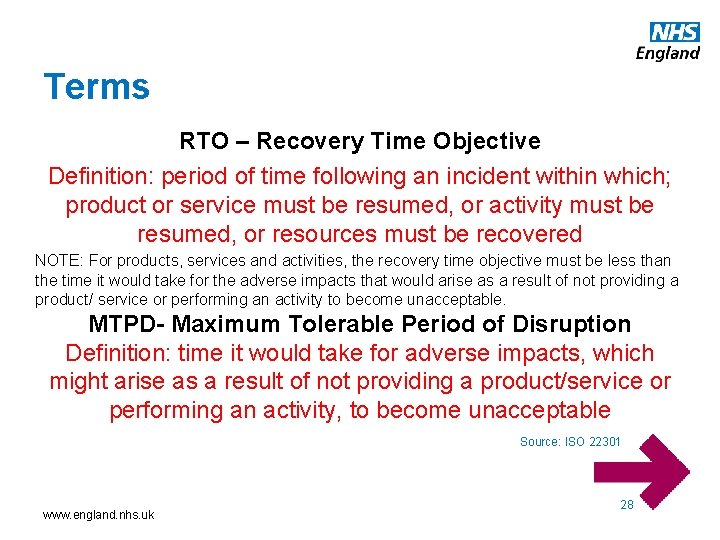 NHS
England

Terms

RTO – Recovery Time Objective

Definition: period of time following an incident within which; product or service must be resumed, or activity must be resumed, or resources must be recovered

NOTE: For products, services and activities, the recovery time objective must be less than the time it would take for the adverse impacts that would arise as a result of not providing a product/ service or performing an activity to become unacceptable.

MTPD- Maximum Tolerable Period of Disruption

Definition: time it would take for adverse impacts, which might arise as a result of not providing a product/service or performing an activity, to become unacceptable

Source: ISO 22301

28

www.england.nhs.uk